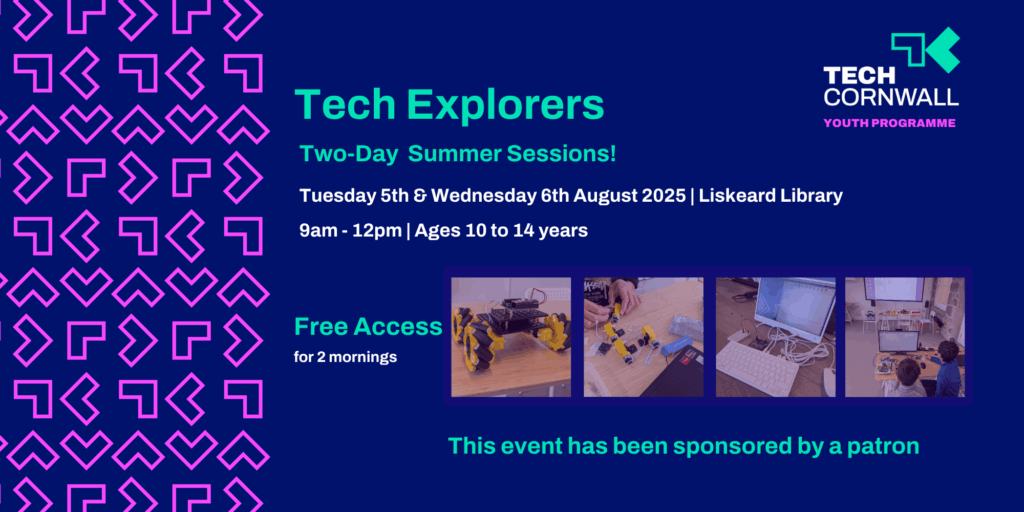 TECH CORNWALL
YOUTH PROGRAMME

Tech Explorers

Two-Day Summer Sessions!

Tuesday 5th & Wednesday 6th August 2025 | Liskeard Library

9am - 12pm | Ages 10 to 14 years

Free Access
for 2 mornings

This event has been sponsored by a patron